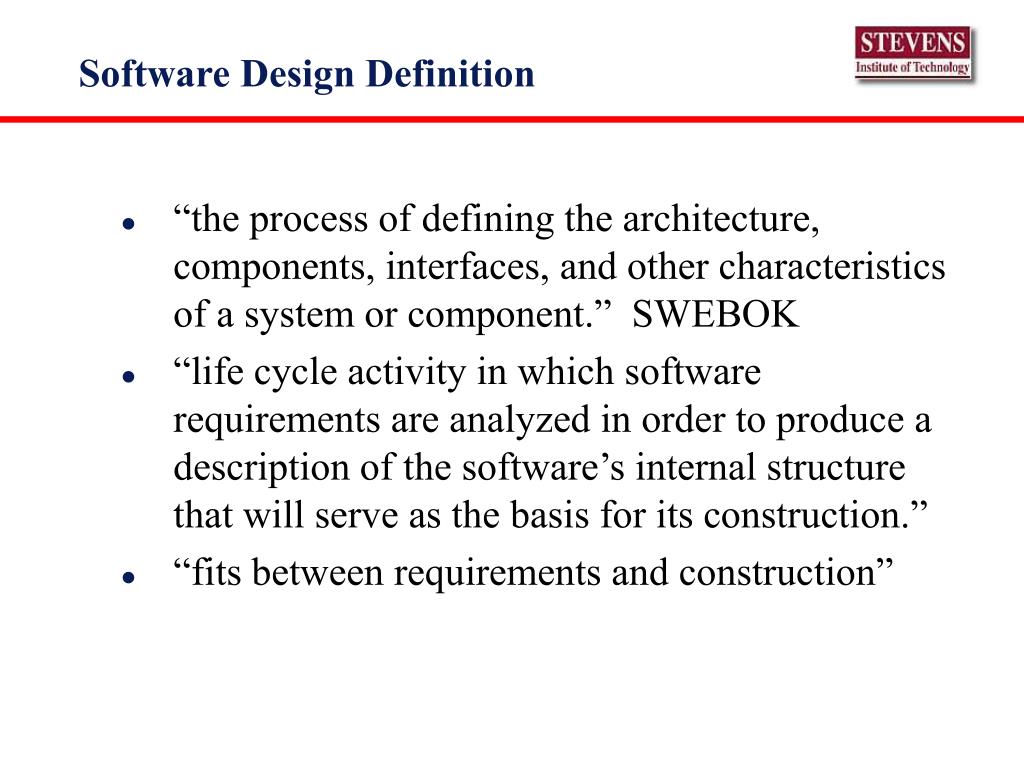 Software Design Definition

STEVENS
Institute of Technology

- “the process of defining the architecture, components, interfaces, and other characteristics of a system or component.” SWEBOK
- “life cycle activity in which software requirements are analyzed in order to produce a description of the software’s internal structure that will serve as the basis for its construction.”
- “fits between requirements and construction”